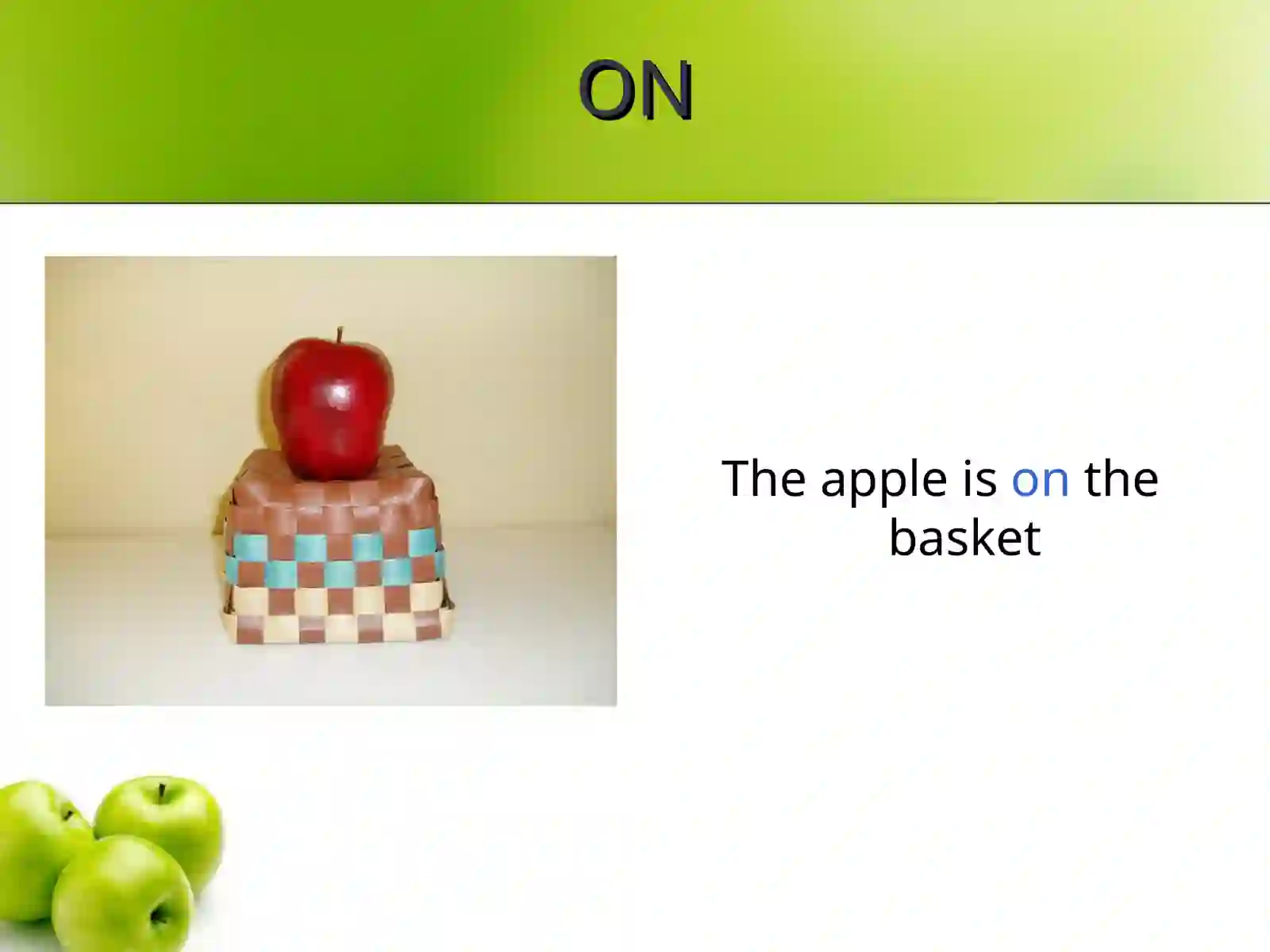 ON

The apple is on the basket